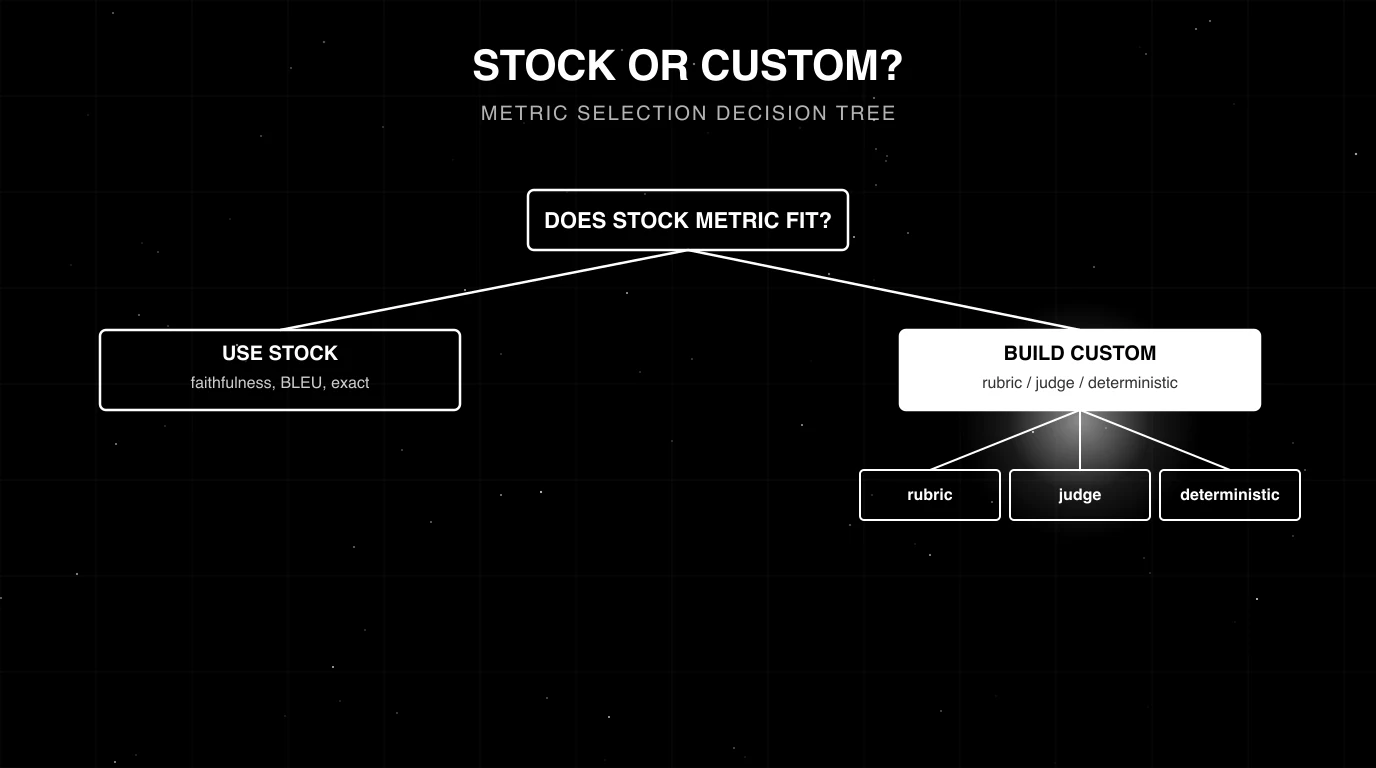 STOCK OR CUSTOM?

METRIC SELECTION DECISION TREE

DOES STOCK METRIC FIT?

USE STOCK

faithfulness, BLEU, exact

BUILD CUSTOM

rubric / judge / deterministic

rubric

judge

deterministic